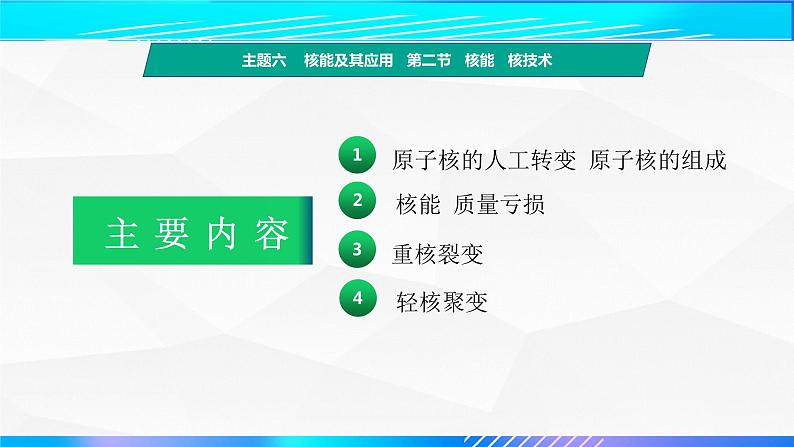 主题六　核能及其应用　第二节　核能　核技术

主要内容

1 原子核的人工转变 原子核的组成

2 核能 质量亏损

3 重核裂变

4 轻核聚变